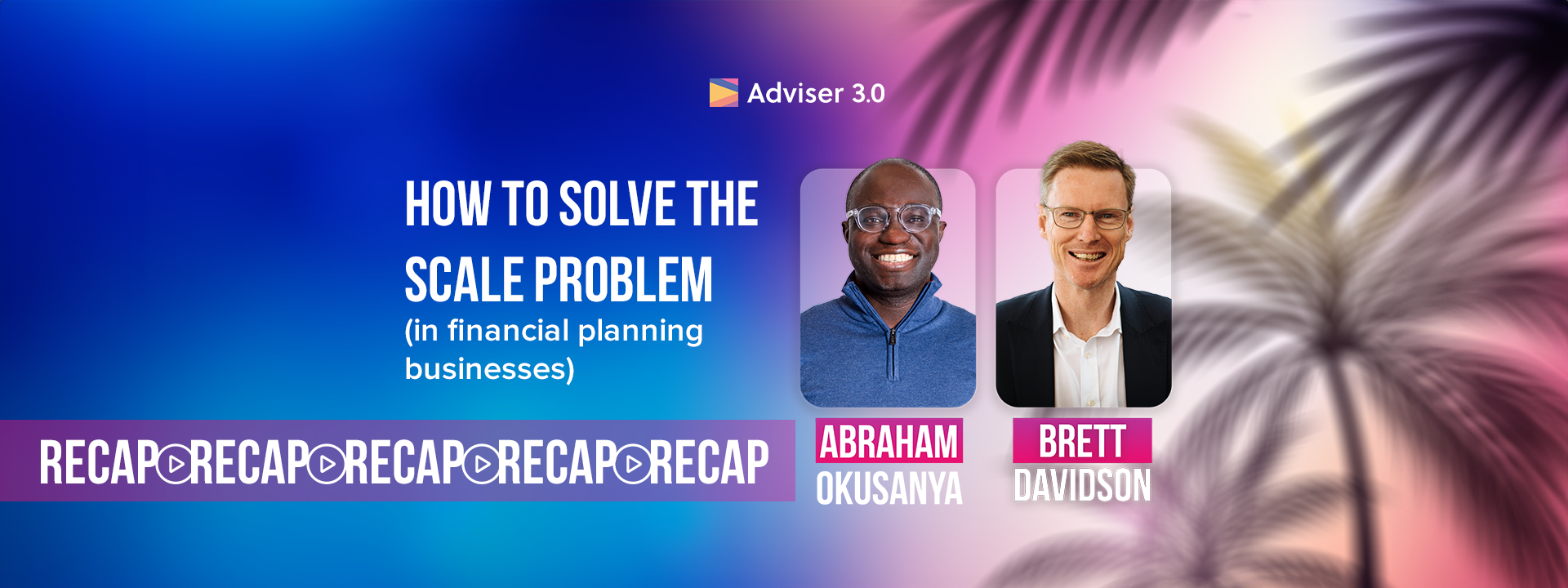 Adviser 3.0

HOW TO SOLVE THE SCALE PROBLEM
(in financial planning businesses)

RECAP RECAP RECAP RECAP RECAP

ABRAHAM OKUSANYA

BRETT DAVIDSON